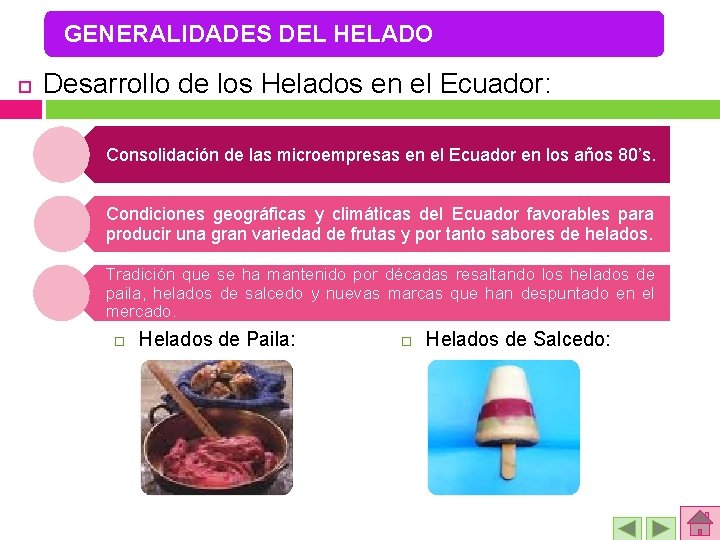 GENERALIDADES DEL HELADO

Desarrollo de los Helados en el Ecuador:

Consolidación de las microempresas en el Ecuador en los años 80's.

Condiciones geográficas y climáticas del Ecuador favorables para producir una gran variedad de frutas y por tanto sabores de helados.

Tradición que se ha mantenido por décadas resaltando los helados de paila, helados de salcedo y nuevas marcas que han despuntado en el mercado.

Helados de Paila:

Helados de Salcedo: